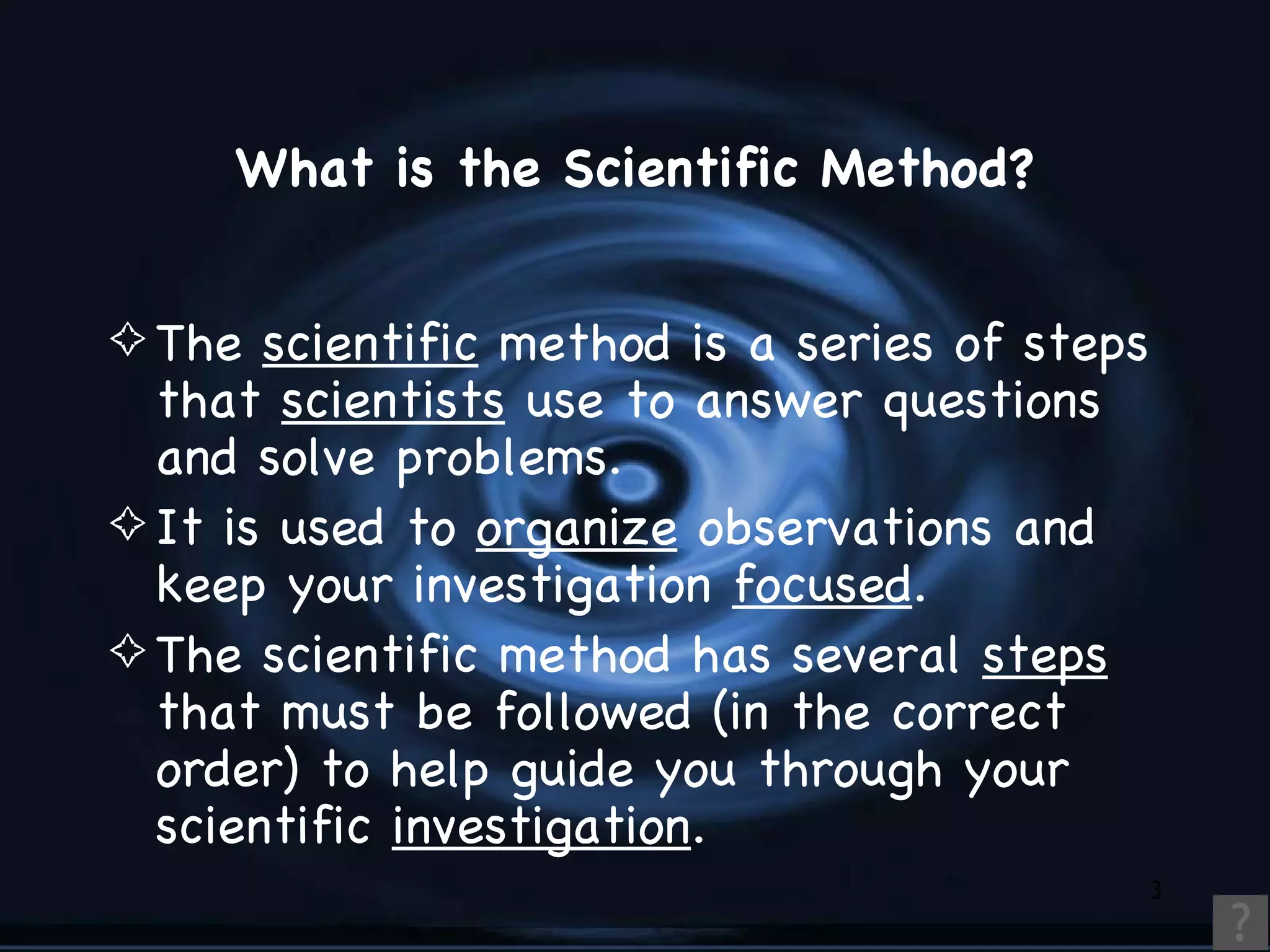 What is the Scientific Method?

✧ The scientific method is a series of steps that scientists use to answer questions and solve problems.

✧ It is used to organize observations and keep your investigation focused.

✧ The scientific method has several steps that must be followed (in the correct order) to help guide you through your scientific investigation.

3

?